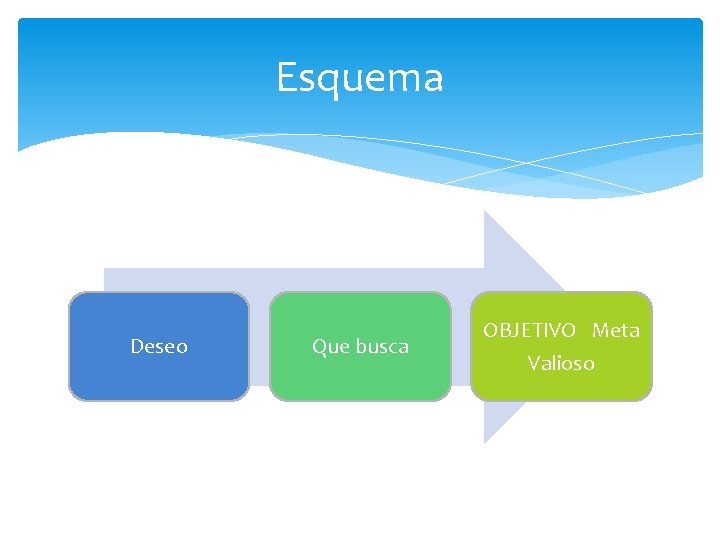 Esquema

Deseo

Que busca

OBJETIVO Meta Valioso